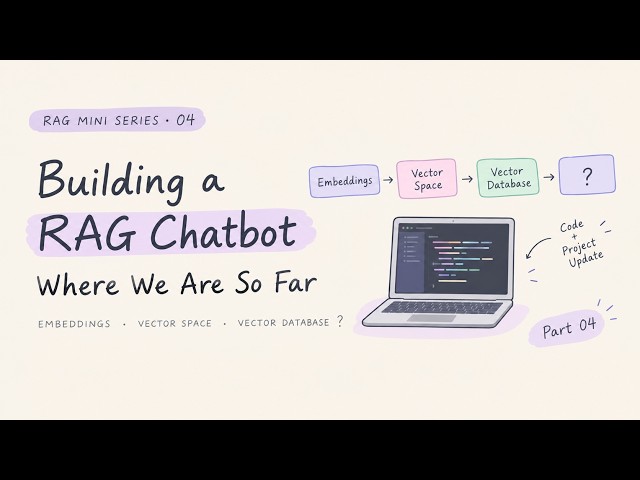 RAG MINI SERIES • 04

Building a RAG Chatbot

Where We Are So Far

EMBEDDINGS • VECTOR SPACE • VECTOR DATABASE ?

Embeddings → Vector Space → Vector Database → ?

Code + Project Update

Part 04